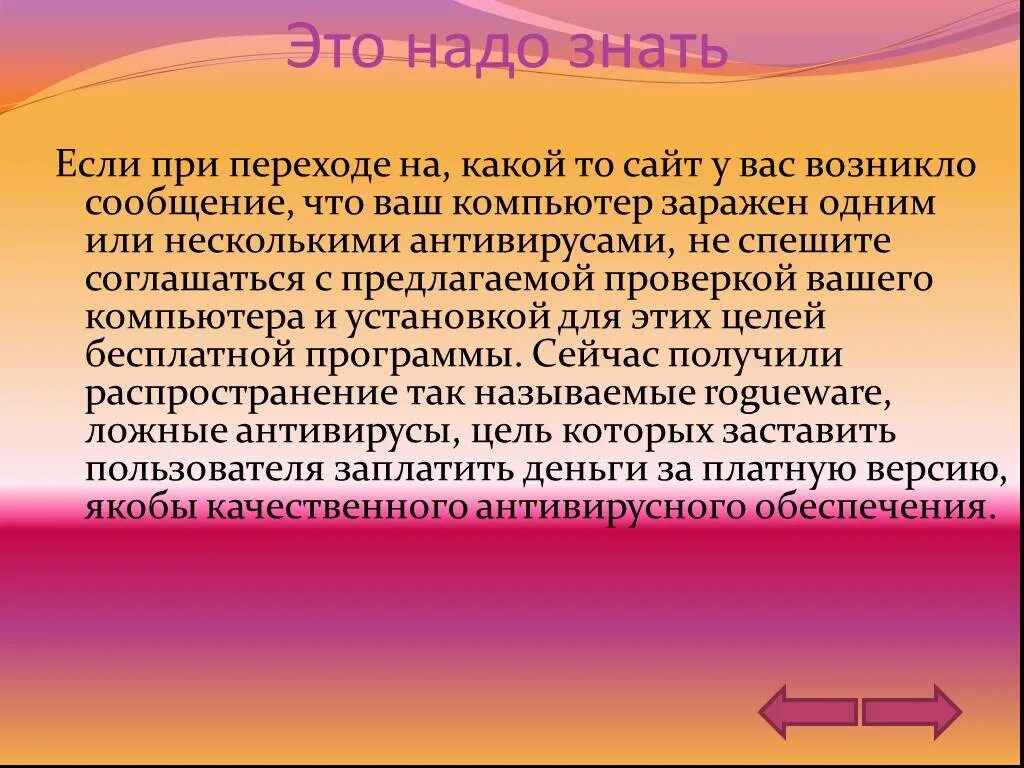 Это надо знать

Если при переходе на, какой то сайт у вас возникло сообщение, что ваш компьютер заражен одним или несколькими антивирусами, не спешите соглашаться с предлагаемой проверкой вашего компьютера и установкой для этих целей бесплатной программы. Сейчас получили распространение так называемые rogueware, ложные антивирусы, цель которых заставить пользователя заплатить деньги за платную версию, якобы качественного антивирусного обеспечения.